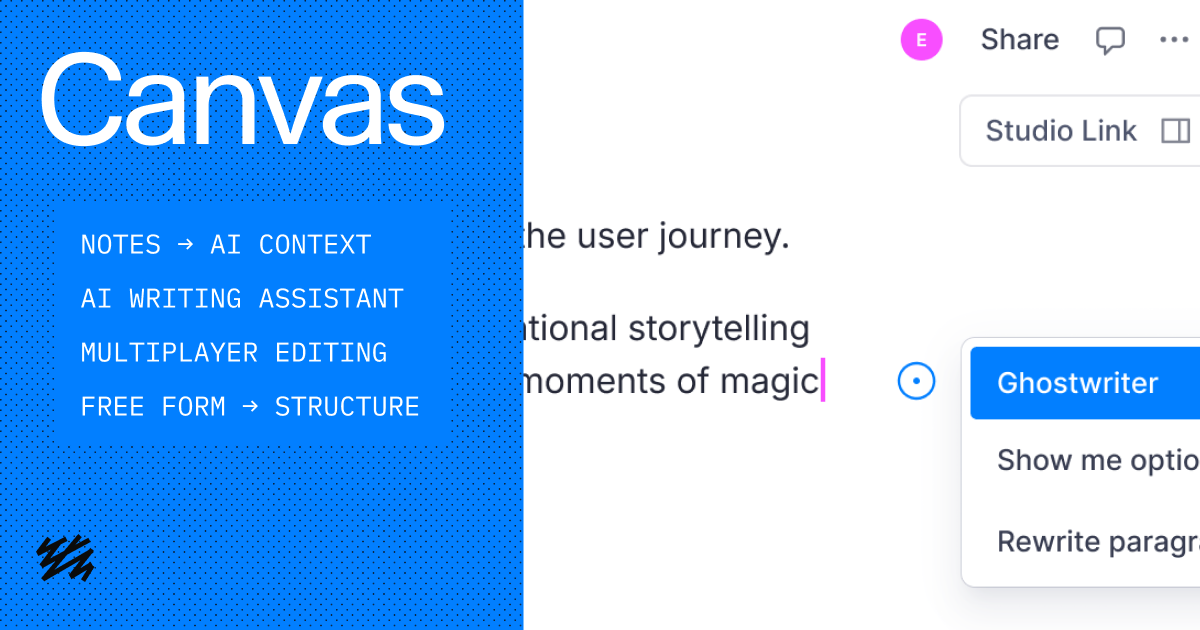 Canvas

NOTES → AI CONTEXT
AI WRITING ASSISTANT
MULTIPLAYER EDITING
FREE FORM → STRUCTURE

E Share

Studio Link

the user journey.

ational storytelling moments of magic

Ghostwriter
Show me optio
Rewrite paragra